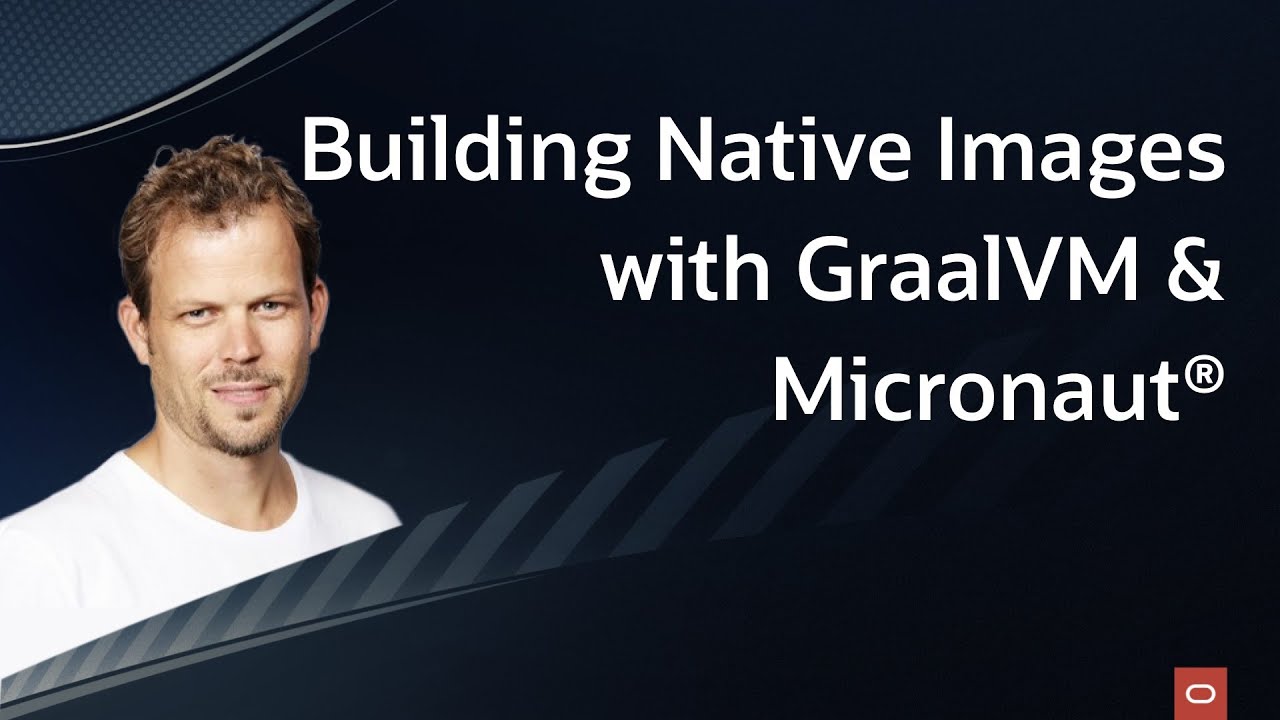 Building Native Images with GraalVM & Micronaut®